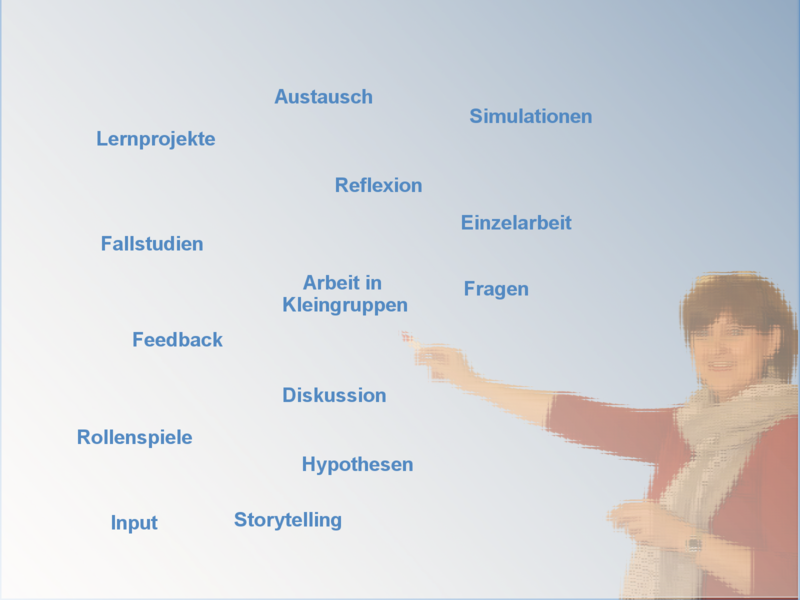 Austausch

Simulationen

Lernprojekte

Reflexion

Einzelarbeit

Fallstudien

Arbeit in Kleingruppen

Fragen

Feedback

Diskussion

Rollenspiele

Hypothesen

Input

Storytelling